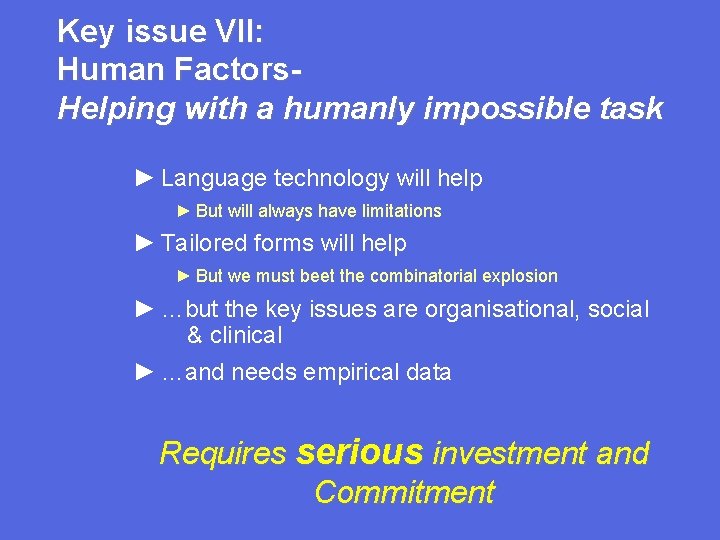 Key issue VII:
Human Factors-
Helping with a humanly impossible task

► Language technology will help

► But will always have limitations

► Tailored forms will help

► But we must beet the combinatorial explosion

► …but the key issues are organisational, social & clinical

► …and needs empirical data

Requires serious investment and Commitment